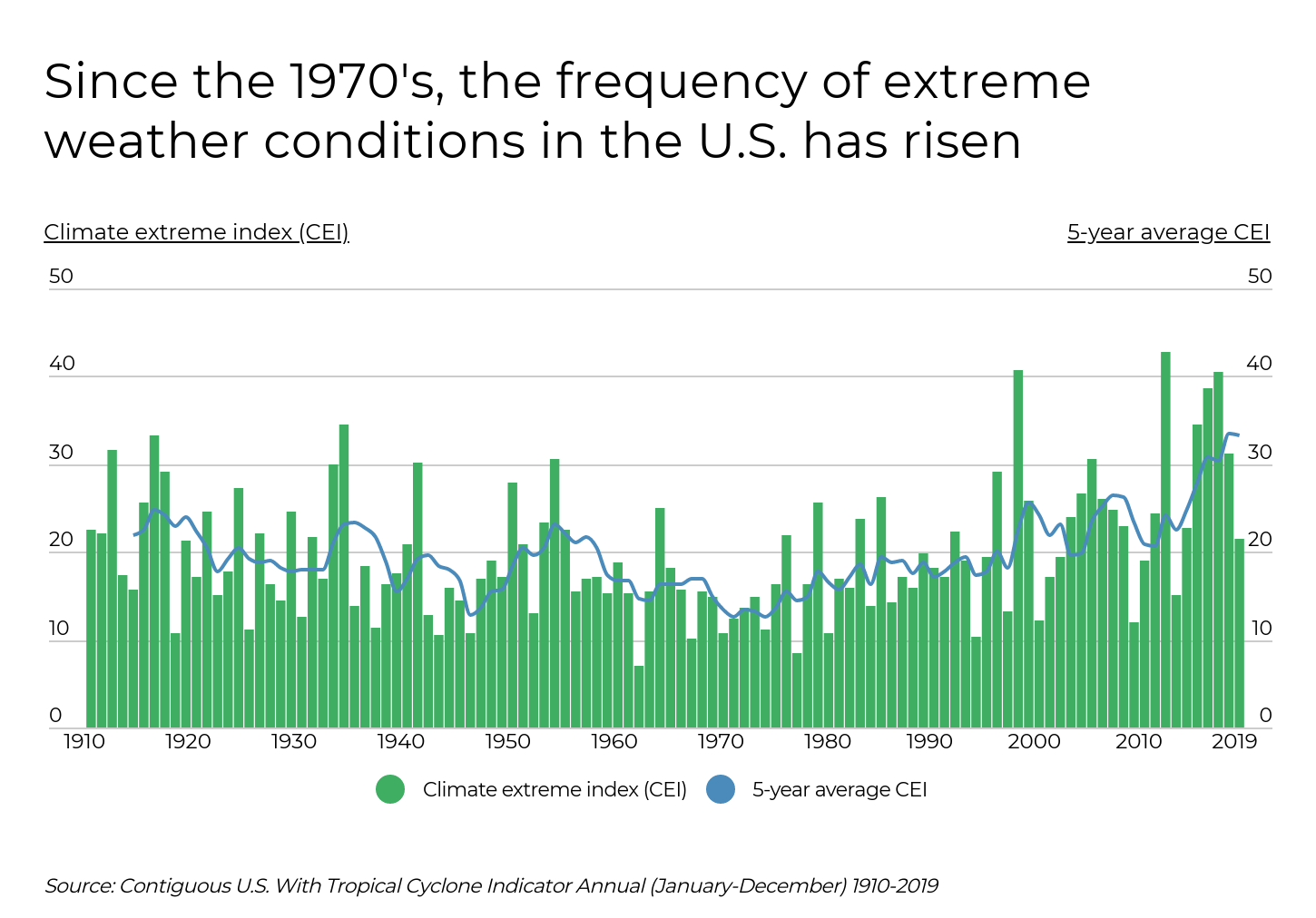 Since the 1970's, the frequency of extreme weather conditions in the U.S. has risen

Climate extreme index (CEI)

5-year average CEI

50
40
30
20
10
0

50
40
30
20
10
0

1910 1920 1930 1940 1950 1960 1970 1980 1990 2000 2010 2019

Climate extreme index (CEI)
5-year average CEI

Source: Contiguous U.S. With Tropical Cyclone Indicator Annual (January-December) 1910-2019